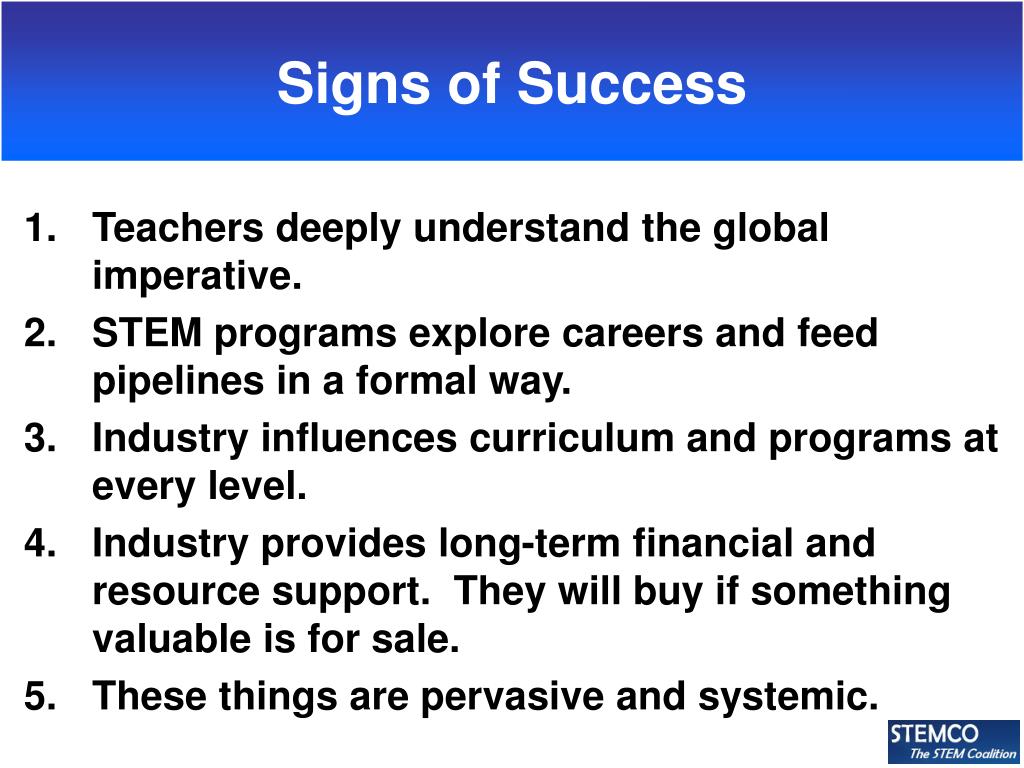 Signs of Success

1. Teachers deeply understand the global imperative.
2. STEM programs explore careers and feed pipelines in a formal way.
3. Industry influences curriculum and programs at every level.
4. Industry provides long-term financial and resource support. They will buy if something valuable is for sale.
5. These things are pervasive and systemic.

STEMCO
The STEM Coalition